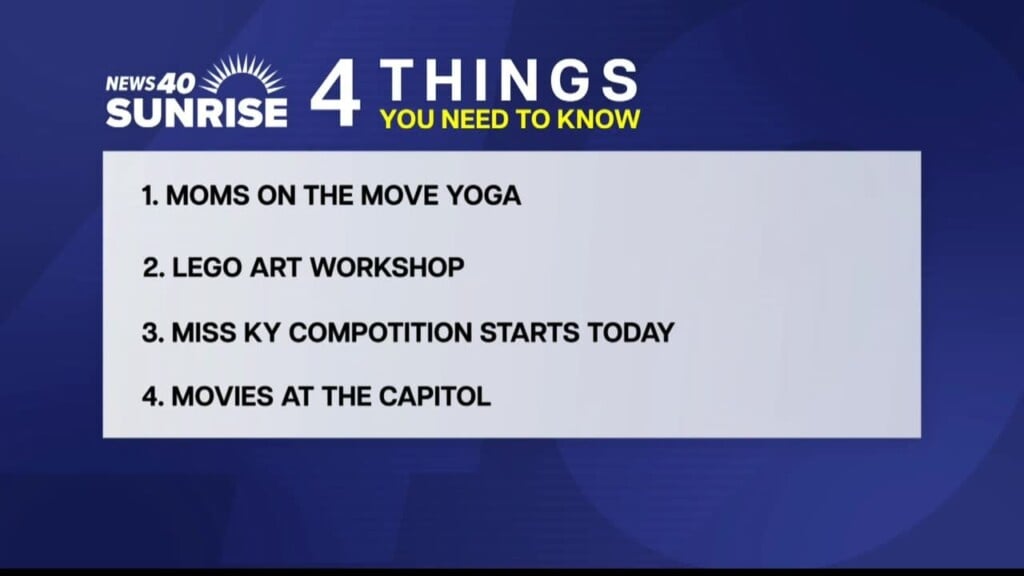 NEWS 40 SUNRISE

4 THINGS
YOU NEED TO KNOW

1. MOMS ON THE MOVE YOGA

2. LEGO ART WORKSHOP

3. MISS KY COMPOTITION STARTS TODAY

4. MOVIES AT THE CAPITOL